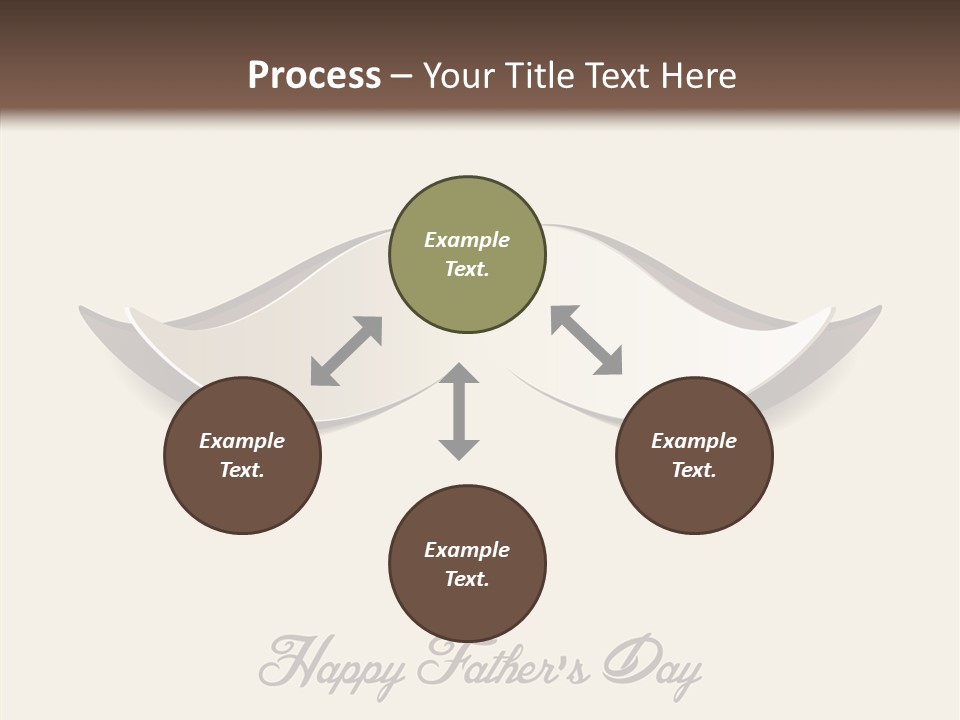 Process – Your Title Text Here

Example Text.

Example Text.

Example Text.

Example Text.

Happy Father's Day